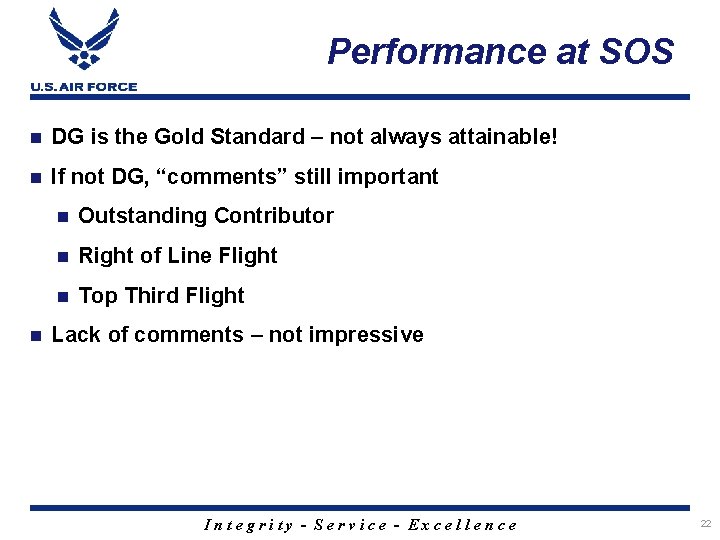 U.S. AIR FORCE

Performance at SOS

DG is the Gold Standard – not always attainable!

If not DG, “comments” still important

Outstanding Contributor

Right of Line Flight

Top Third Flight

Lack of comments – not impressive

Integrity - Service - Excellence

22